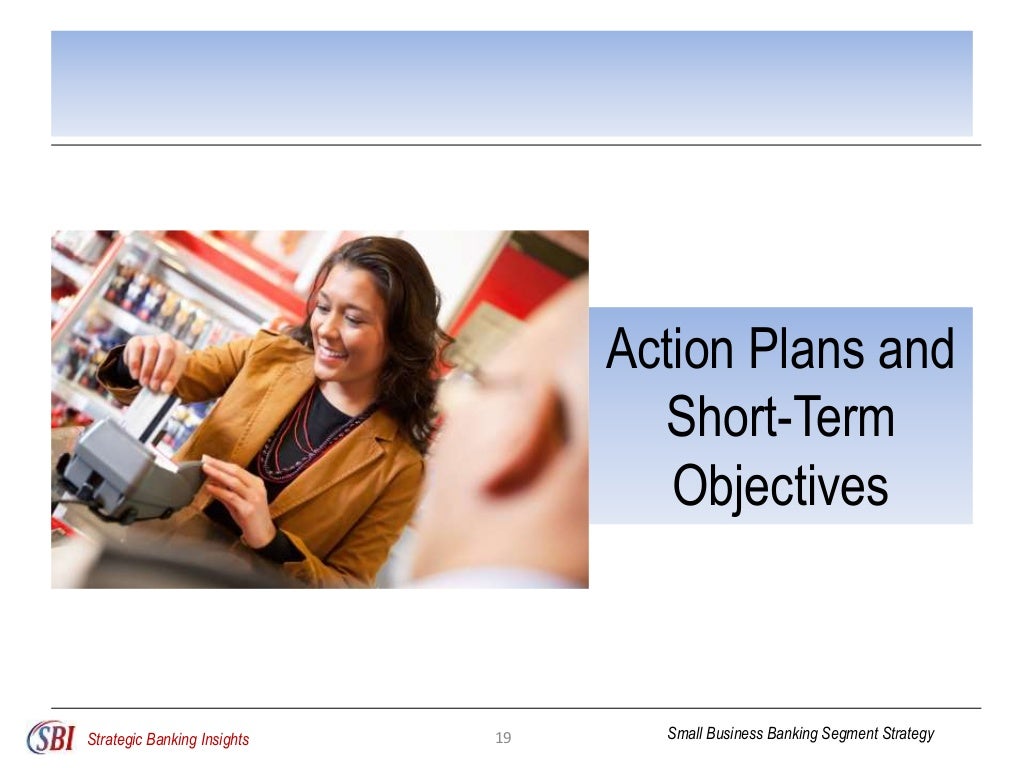 Action Plans and Short-Term Objectives

SBI Strategic Banking Insights

19

Small Business Banking Segment Strategy